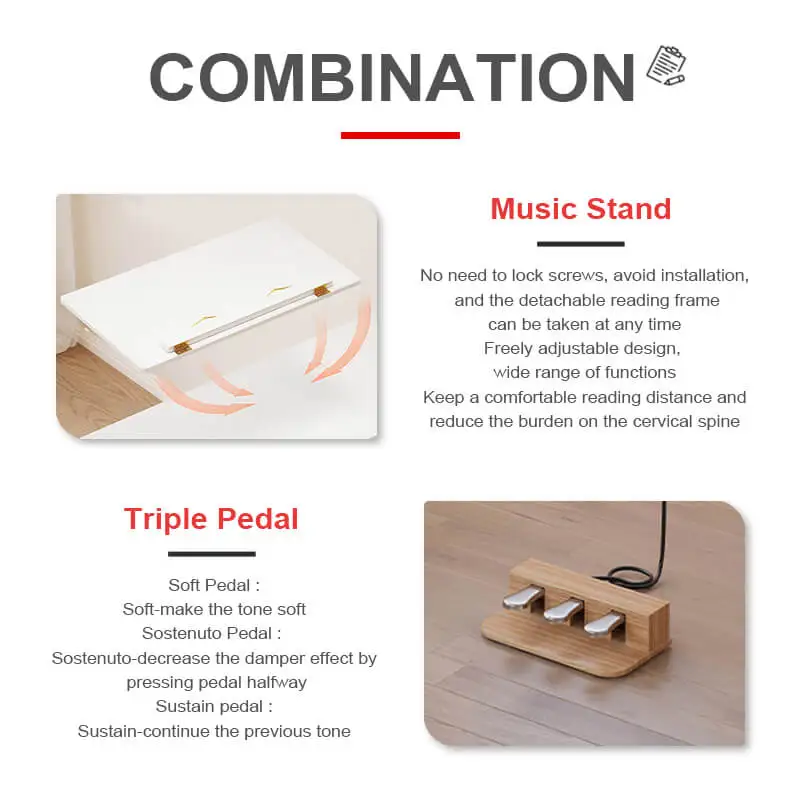 COMBINATION

Music Stand

No need to lock screws, avoid installation, and the detachable reading frame can be taken at any time
Freely adjustable design, wide range of functions
Keep a comfortable reading distance and reduce the burden on the cervical spine

Triple Pedal

Soft Pedal :
Soft-make the tone soft
Sostenuto Pedal :
Sostenuto-decrease the damper effect by pressing pedal halfway
Sustain pedal :
Sustain-continue the previous tone